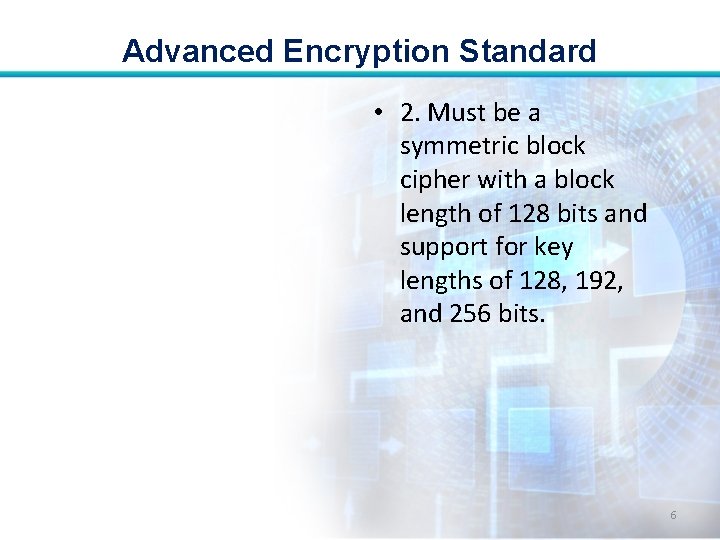 Advanced Encryption Standard

• 2. Must be a symmetric block cipher with a block length of 128 bits and support for key lengths of 128, 192, and 256 bits.

6